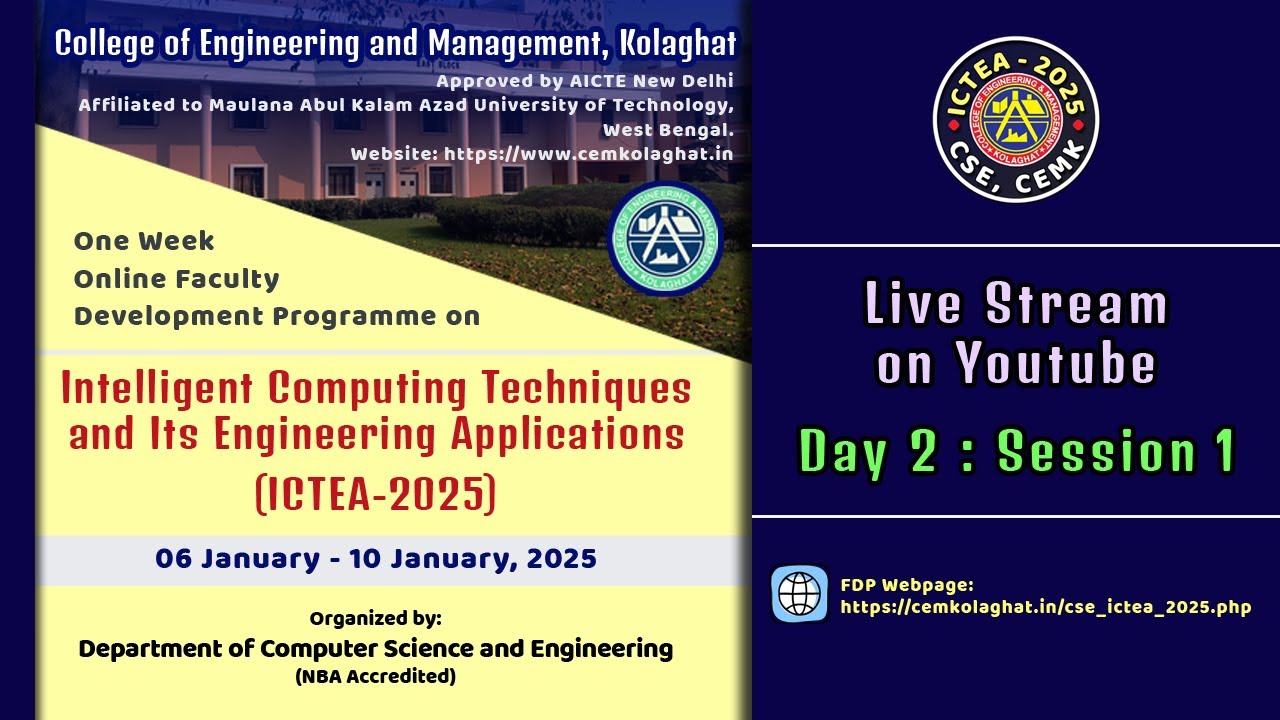 College of Engineering and Management, Kolaghat
Approved by AICTE New Delhi
Affiliated to Maulana Abul Kalam Azad University of Technology, West Bengal.
Website: https://www.cemkolaghat.in

COLLEGE OF ENGINEERING & MANAGEMENT KOLAGHAT

One Week
Online Faculty
Development Programme on

Intelligent Computing Techniques and Its Engineering Applications (ICTEA-2025)

06 January - 10 January, 2025

Organized by:
Department of Computer Science and Engineering
(NBA Accredited)

ICTEA - 2025
COLLEGE OF ENGINEERING & MANAGEMENT KOLAGHAT
CSE, CEMK

Live Stream on Youtube

Day 2 : Session 1

FDP Webpage:
https://cemkolaghat.in/cse_ictea_2025.php